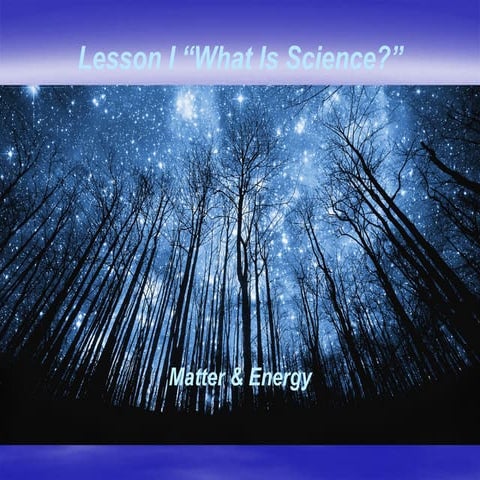 Lesson I “What Is Science?”

Matter & Energy